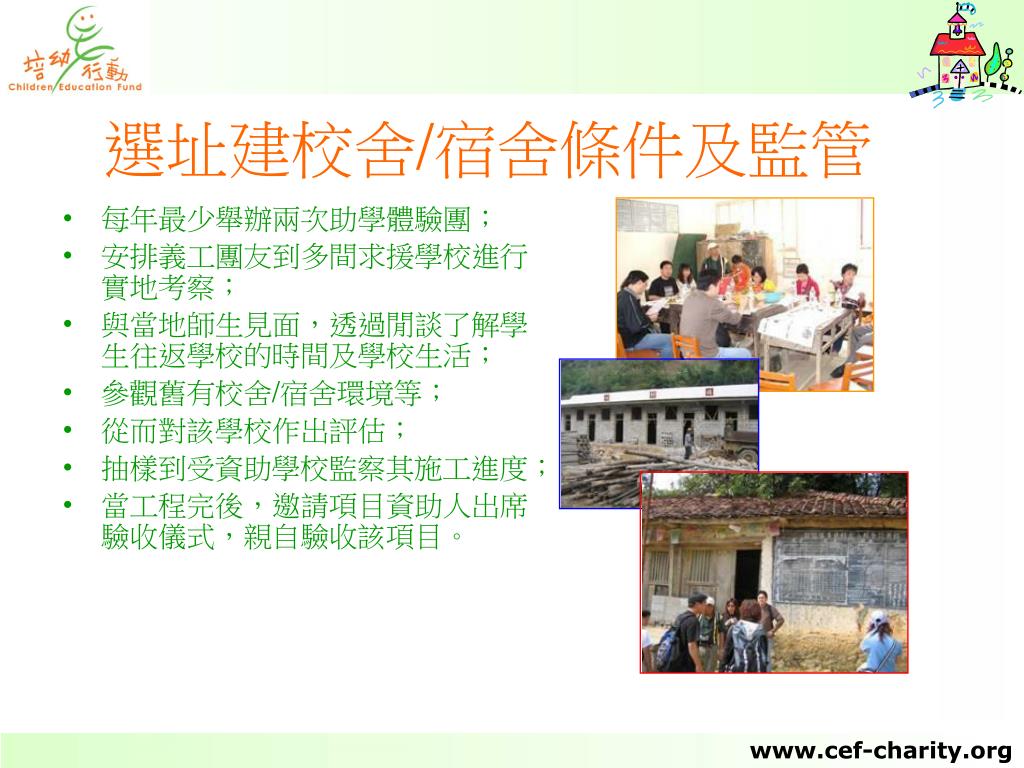 培幼行動
Children Education Fund

選址建校舍/宿舍條件及監管

• 每年最少舉辦兩次助學體驗團；
• 安排義工團友到多間求援學校進行實地考察；
• 與當地師生見面，透過閒談了解學生往返學校的時間及學校生活；
• 參觀舊有校舍/宿舍環境等；
• 從而對該學校作出評估；
• 抽樣到受資助學校監察其施工進度；
• 當工程完後，邀請項目資助人出席驗收儀式，親自驗收該項目。

www.cef-charity.org